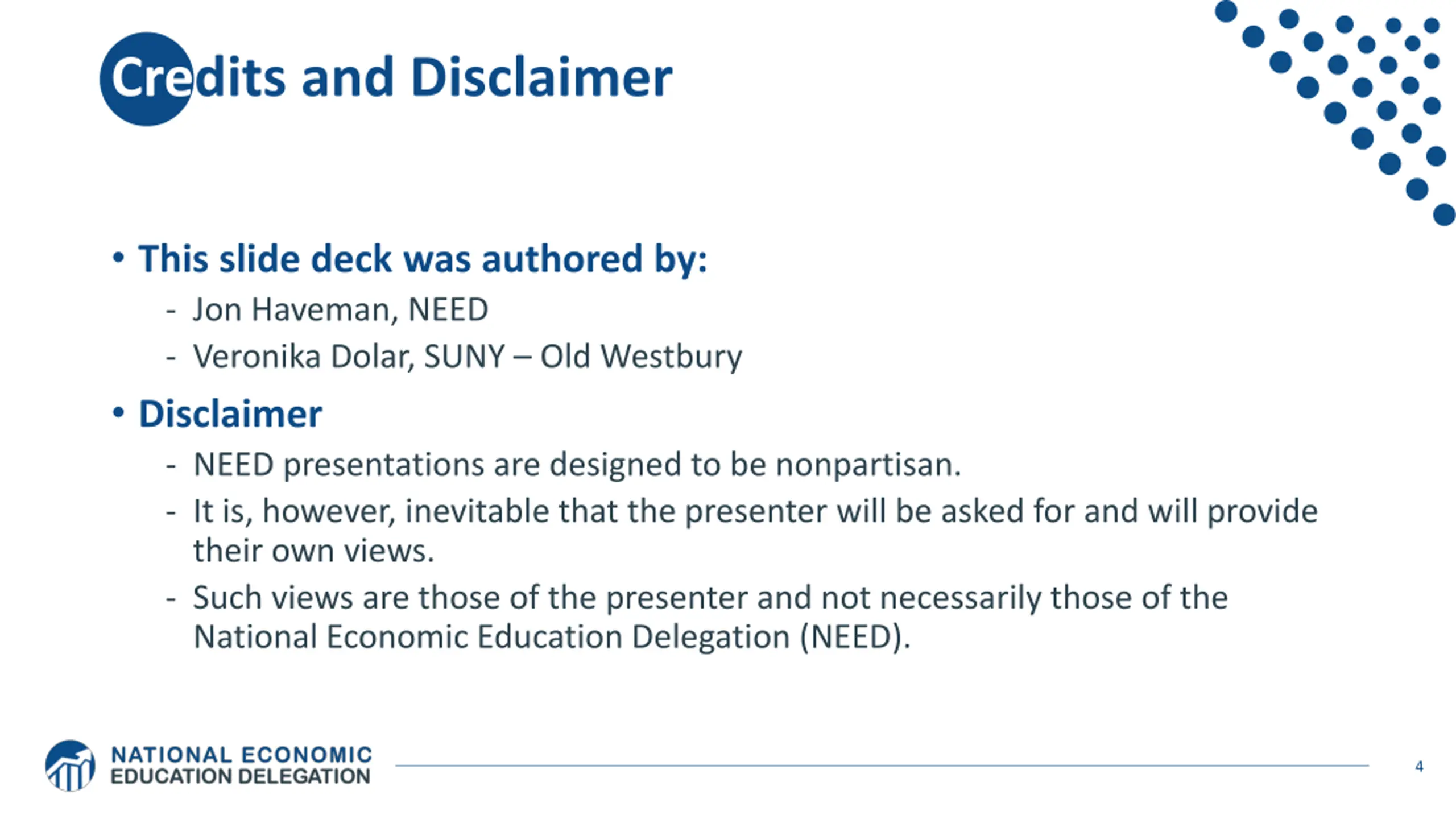 Credits and Disclaimer

• This slide deck was authored by:
- Jon Haveman, NEED
- Veronika Dolar, SUNY – Old Westbury

• Disclaimer
- NEED presentations are designed to be nonpartisan.
- It is, however, inevitable that the presenter will be asked for and will provide their own views.
- Such views are those of the presenter and not necessarily those of the National Economic Education Delegation (NEED).

NATIONAL ECONOMIC EDUCATION DELEGATION

4